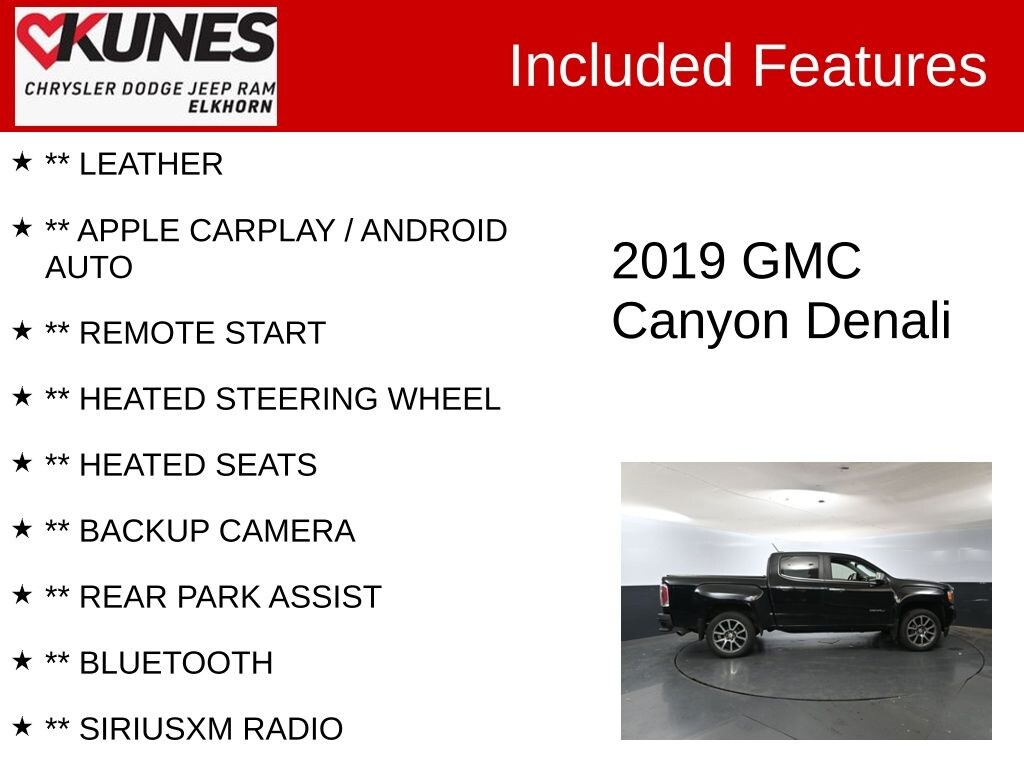 KUNES
CHRYSLER DODGE JEEP RAM
ELKHORN

Included Features

★ ** LEATHER

★ ** APPLE CARPLAY / ANDROID AUTO

★ ** REMOTE START

★ ** HEATED STEERING WHEEL

★ ** HEATED SEATS

★ ** BACKUP CAMERA

★ ** REAR PARK ASSIST

★ ** BLUETOOTH

★ ** SIRIUSXM RADIO

2019 GMC Canyon Denali